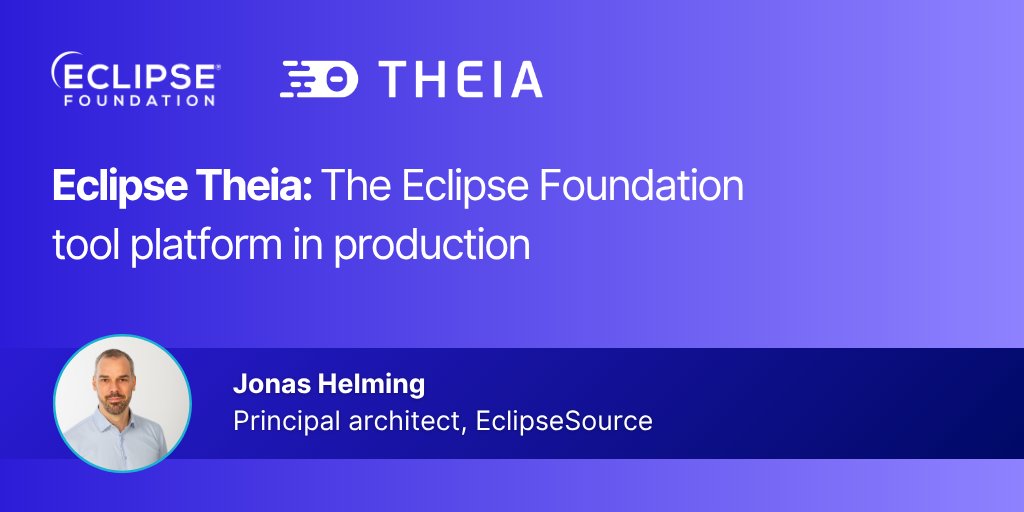 ECLIPSE FOUNDATION

THEIA

Eclipse Theia: The Eclipse Foundation tool platform in production

Jonas Helming
Principal architect, EclipseSource